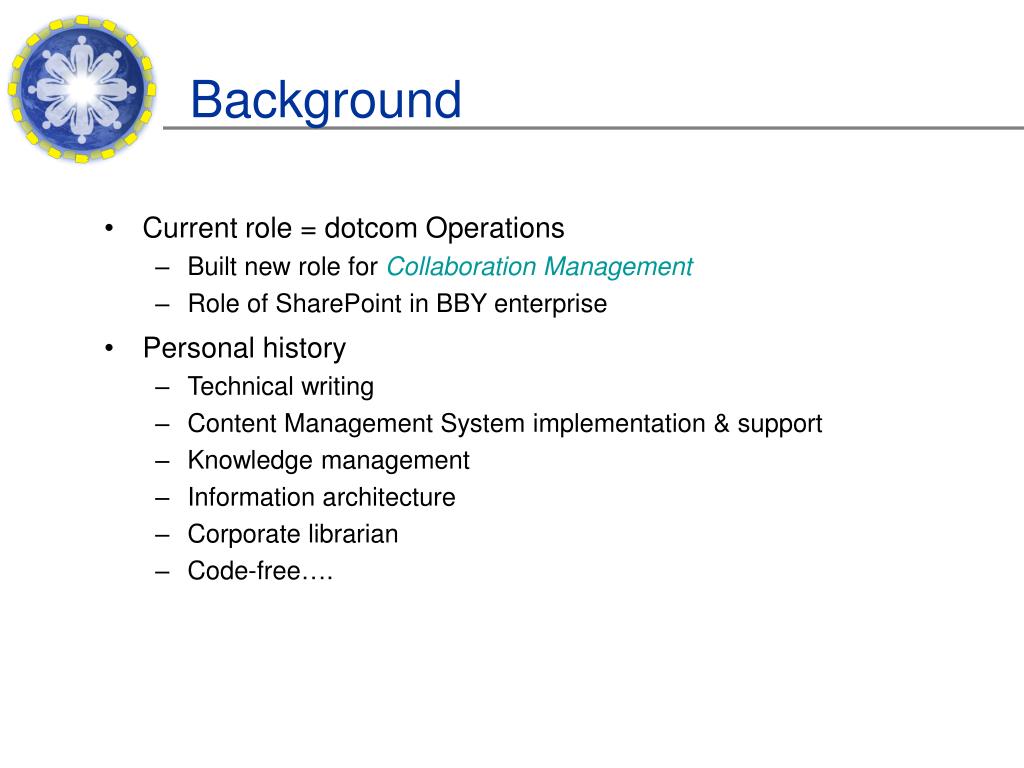 Background

• Current role = dotcom Operations
– Built new role for Collaboration Management
– Role of SharePoint in BBY enterprise
• Personal history
– Technical writing
– Content Management System implementation & support
– Knowledge management
– Information architecture
– Corporate librarian
– Code-free….